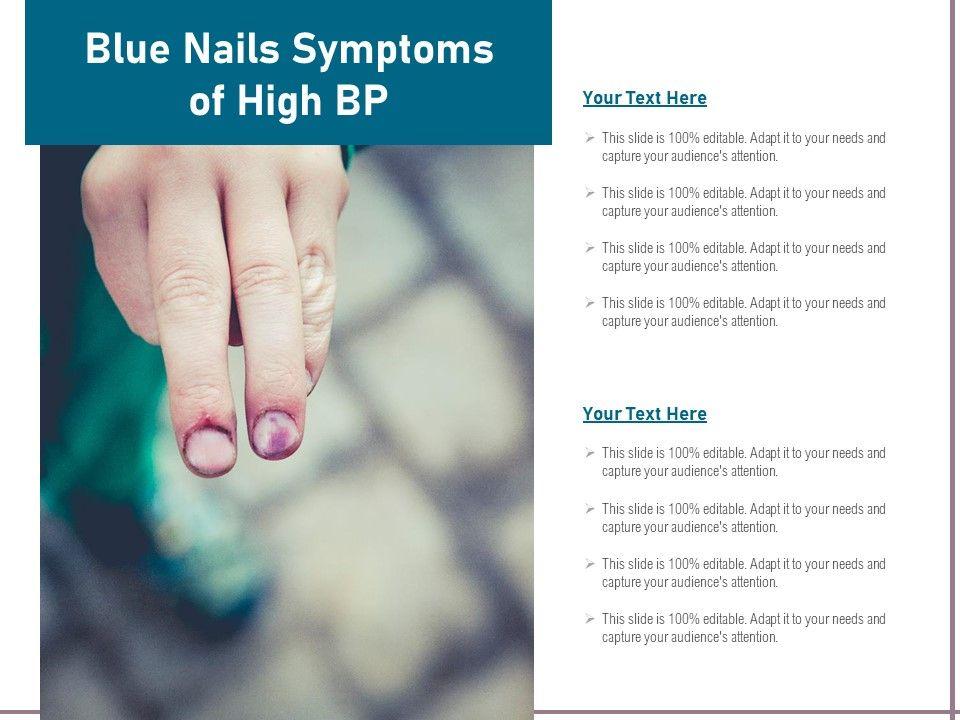 Blue Nails Symptoms of High BP

Your Text Here

➢ This slide is 100% editable. Adapt it to your needs and capture your audience's attention.

➢ This slide is 100% editable. Adapt it to your needs and capture your audience's attention.

➢ This slide is 100% editable. Adapt it to your needs and capture your audience's attention.

➢ This slide is 100% editable. Adapt it to your needs and capture your audience's attention.

Your Text Here

➢ This slide is 100% editable. Adapt it to your needs and capture your audience's attention.

➢ This slide is 100% editable. Adapt it to your needs and capture your audience's attention.

➢ This slide is 100% editable. Adapt it to your needs and capture your audience's attention.

➢ This slide is 100% editable. Adapt it to your needs and capture your audience's attention.